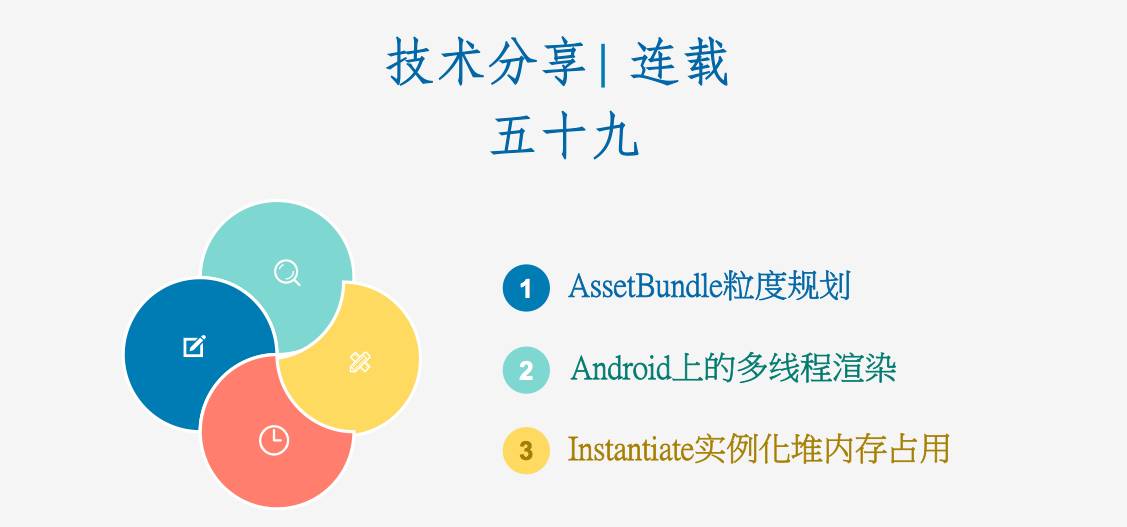 技术分享| 连载
五十九

1 AssetBundle粒度规划

2 Android上的多线程渲染

3 Instantiate实例化堆内存占用